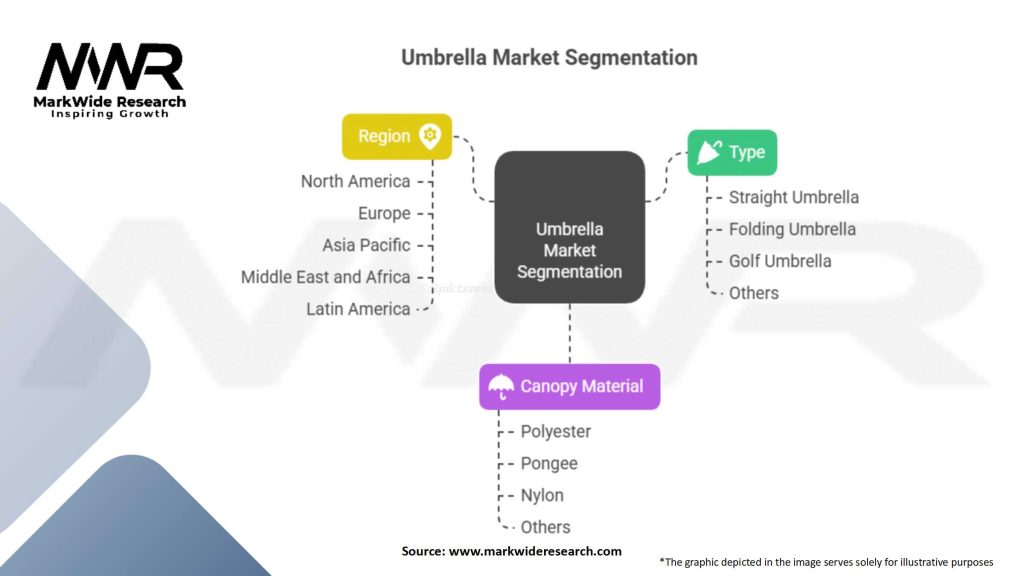 MWR
MarkWide Research
Inspiring Growth

Umbrella Market Segmentation

Region
North America
Europe
Asia Pacific
Middle East and Africa
Latin America

Umbrella Market Segmentation

Type
Straight Umbrella
Folding Umbrella
Golf Umbrella
Others

Canopy Material
Polyester
Pongee
Nylon
Others

Source: www.markwideresearch.com

*The graphic depicted in the image serves solely for illustrative purposes